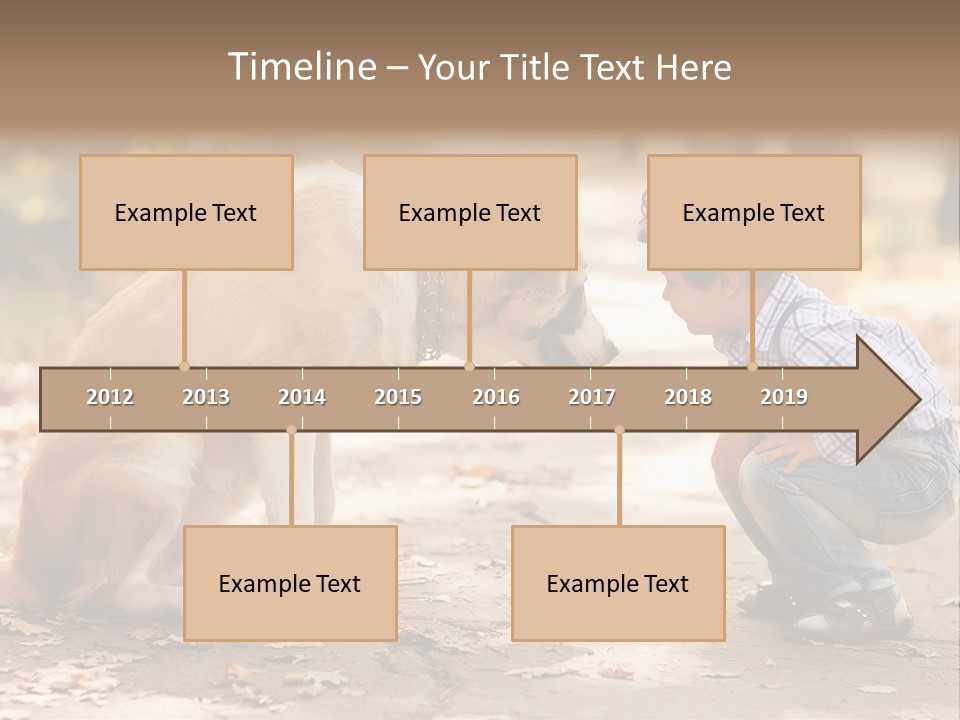 Timeline – Your Title Text Here

Example Text

Example Text

Example Text

2012 2013 2014 2015 2016 2017 2018 2019

Example Text

Example Text